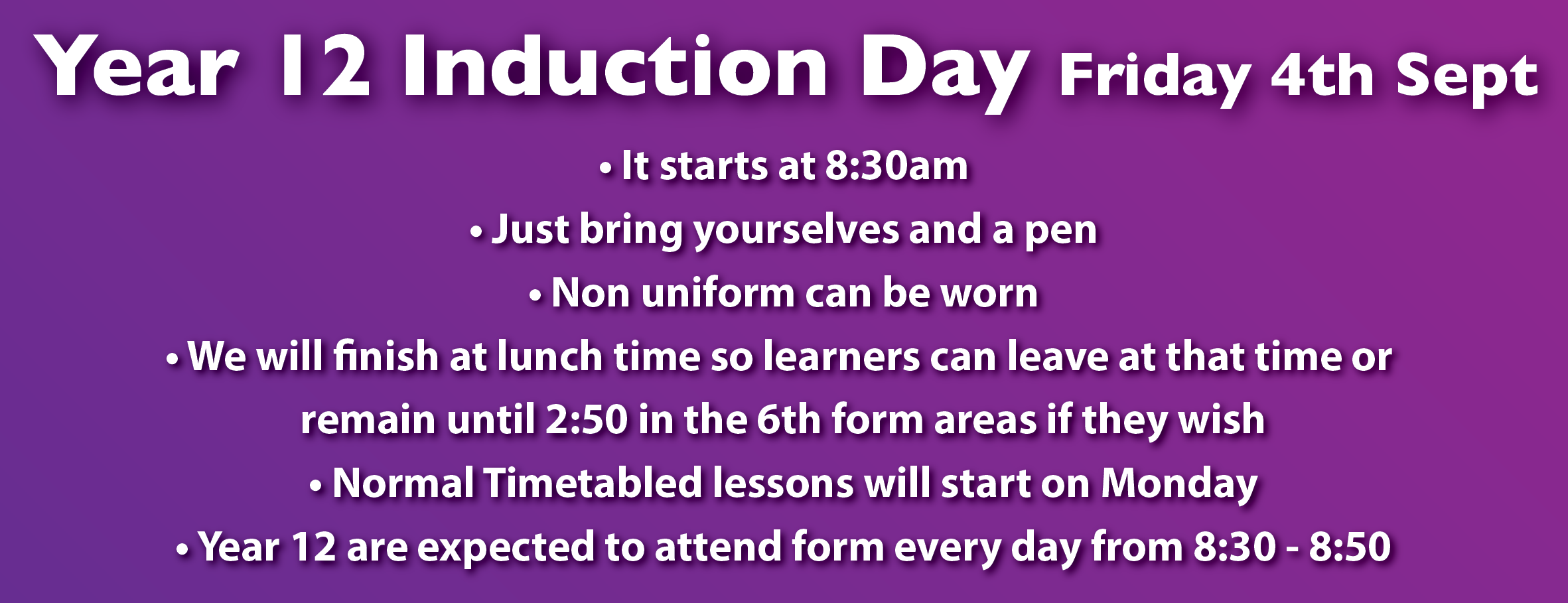 Year 12 Induction Day Friday 4th Sept

• It starts at 8:30am

• Just bring yourselves and a pen

• Non uniform can be worn

• We will finish at lunch time so learners can leave at that time or remain until 2:50 in the 6th form areas if they wish

• Normal Timetabled lessons will start on Monday

• Year 12 are expected to attend form every day from 8:30 - 8:50